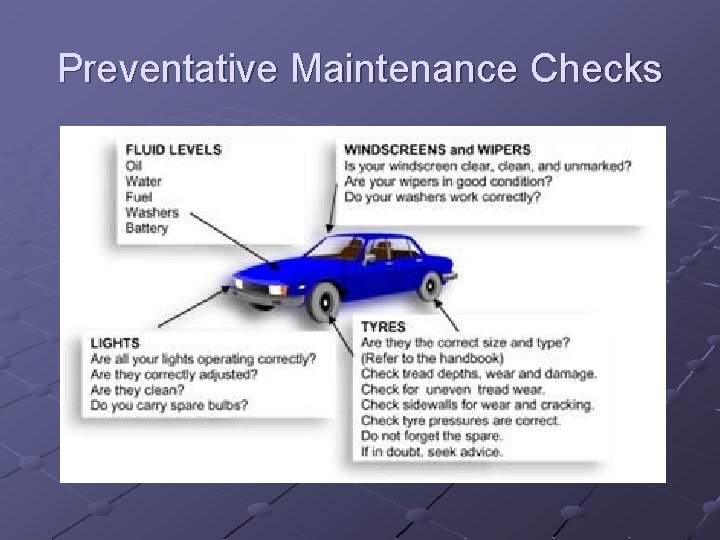 Preventative Maintenance Checks

FLUID LEVELS
Oil
Water
Fuel
Washers
Battery

WINDSCREENS and WIPERS
Is your windscreen clear, clean, and unmarked?
Are your wipers in good condition?
Do your washers work correctly?

LIGHTS
Are all your lights operating correctly?
Are they correctly adjusted?
Are they clean?
Do you carry spare bulbs?

TYRES
Are they the correct size and type?
(Refer to the handbook)
Check tread depths, wear and damage.
Check for uneven tread wear.
Check sidewalls for wear and cracking.
Check tyre pressures are correct.
Do not forget the spare.
If in doubt, seek advice.